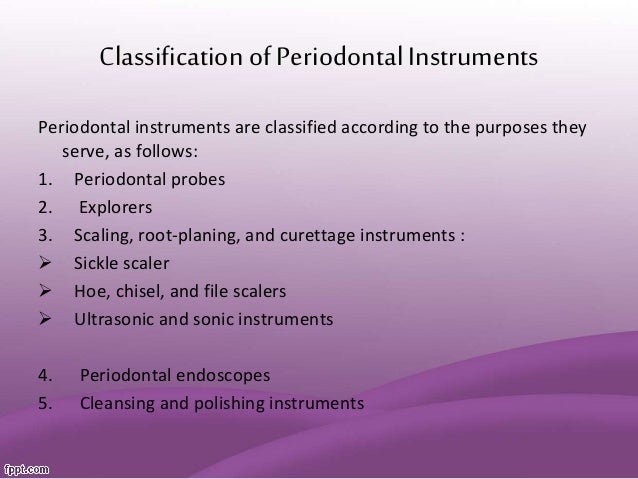 Classification of Periodontal Instruments

Periodontal instruments are classified according to the purposes they serve, as follows:

1. Periodontal probes
2. Explorers
3. Scaling, root-planing, and curettage instruments :
➢ Sickle scaler
➢ Hoe, chisel, and file scalers
➢ Ultrasonic and sonic instruments

4. Periodontal endoscopes
5. Cleansing and polishing instruments

fppt.com